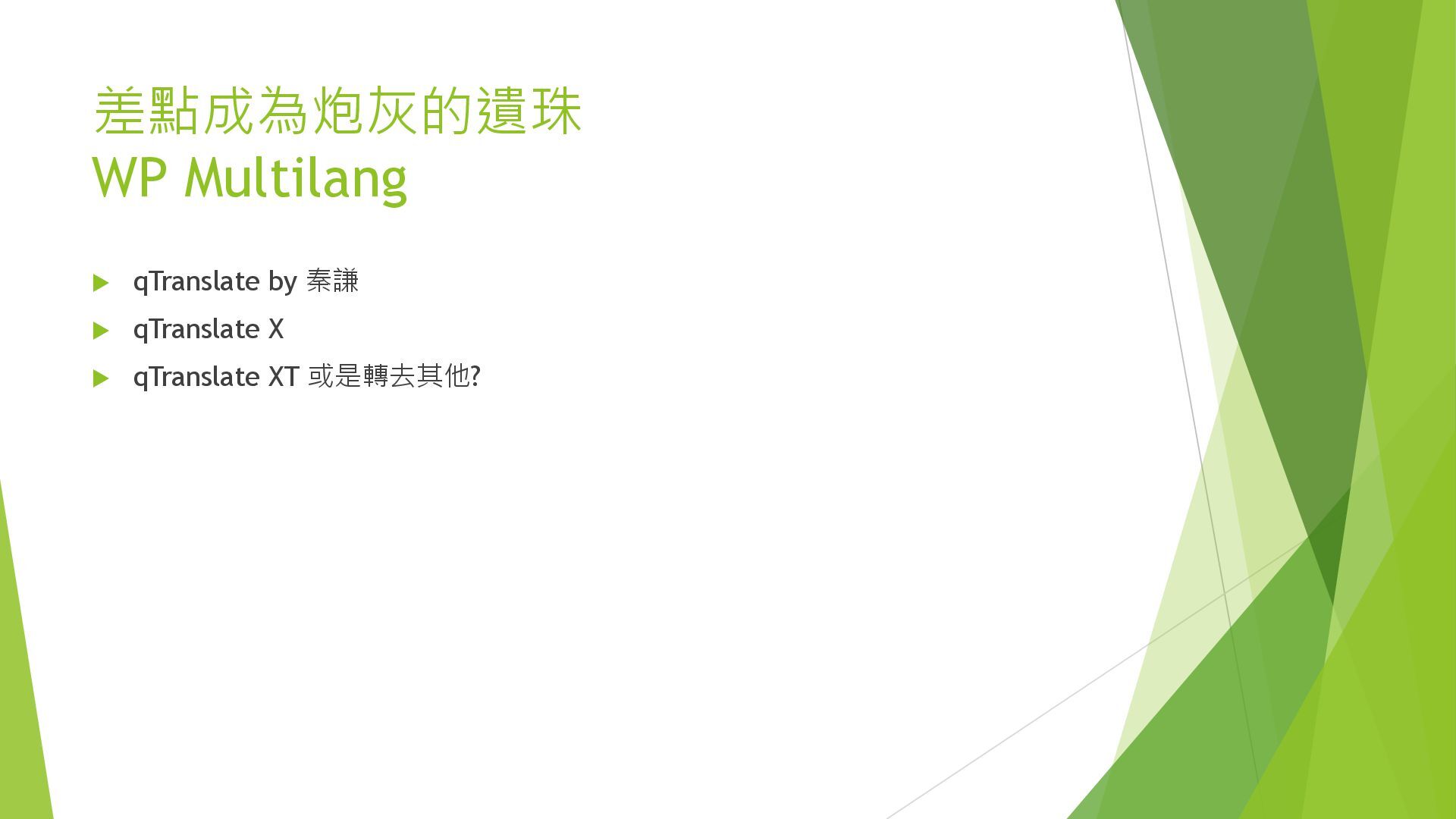 差點成為炮灰的遺珠
WP Multilang

qTranslate by 秦謙

qTranslate X

qTranslate XT 或是轉去其他?